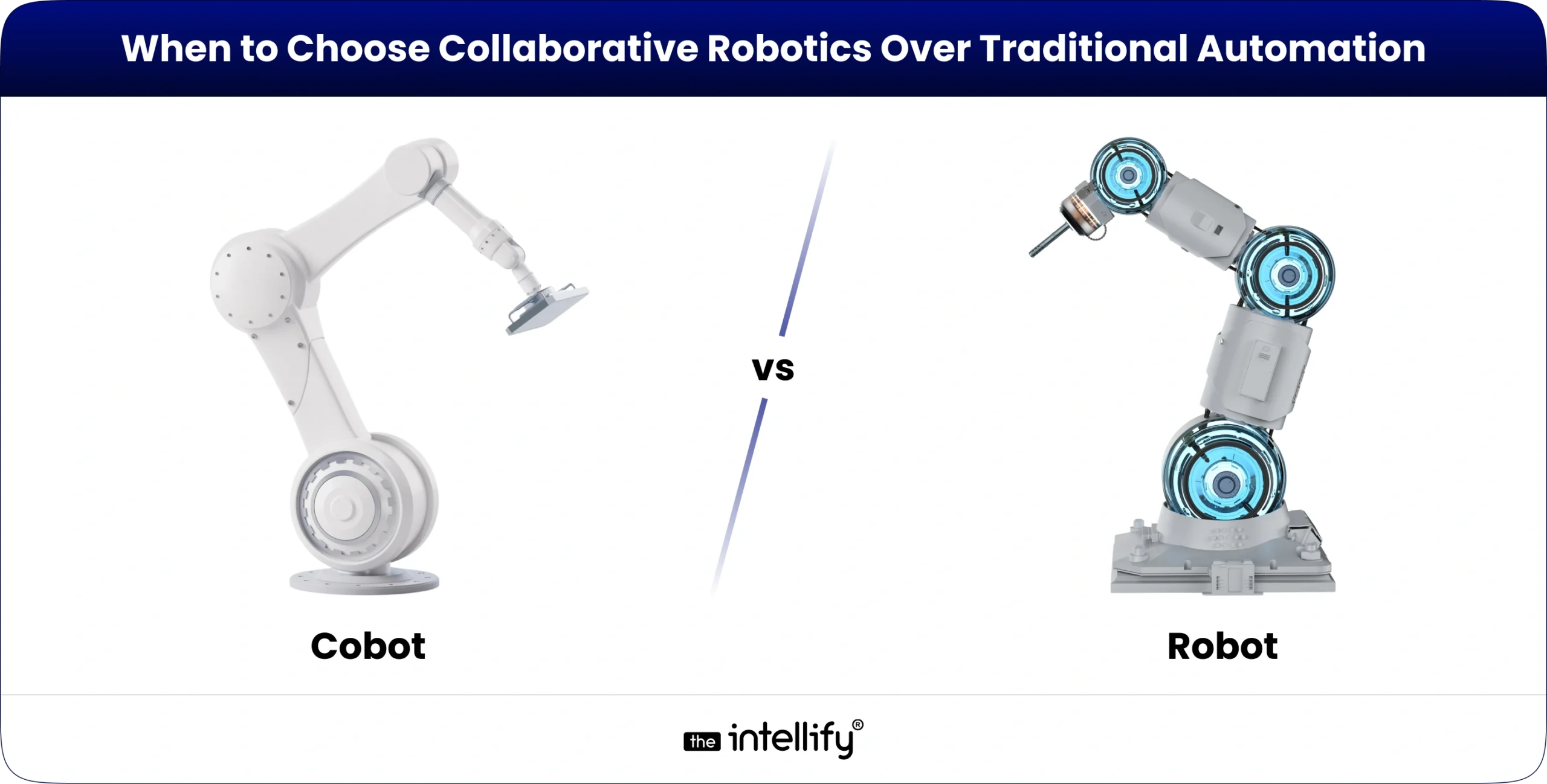 When to Choose Collaborative Robotics Over Traditional Automation

Cobot

vs

Robot

the intellify®